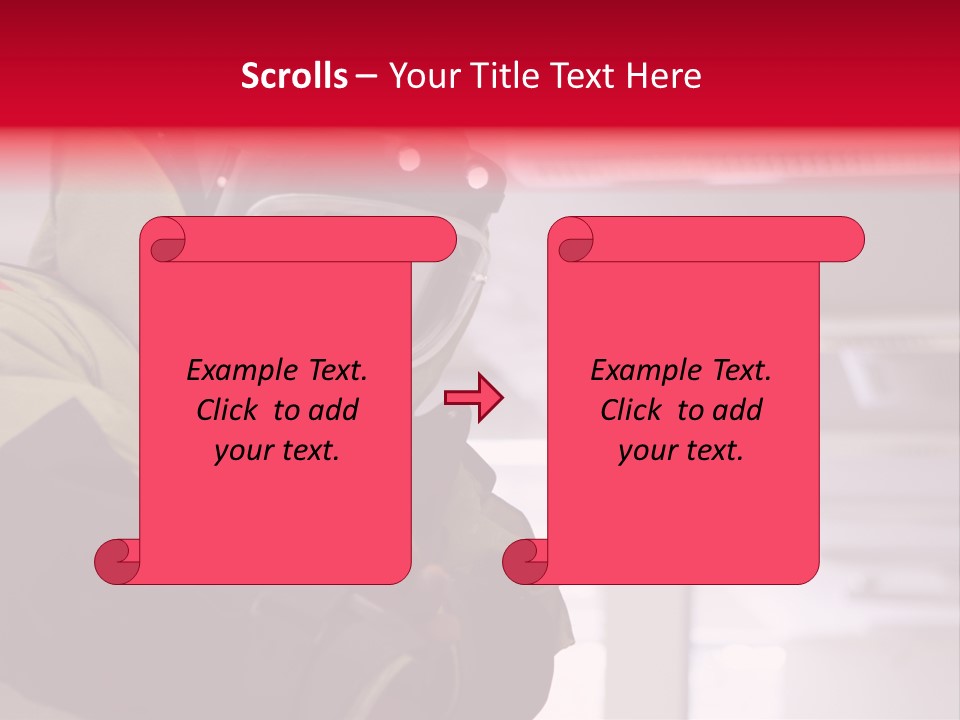 Scrolls – Your Title Text Here

Example Text. Click to add your text.

Example Text. Click to add your text.